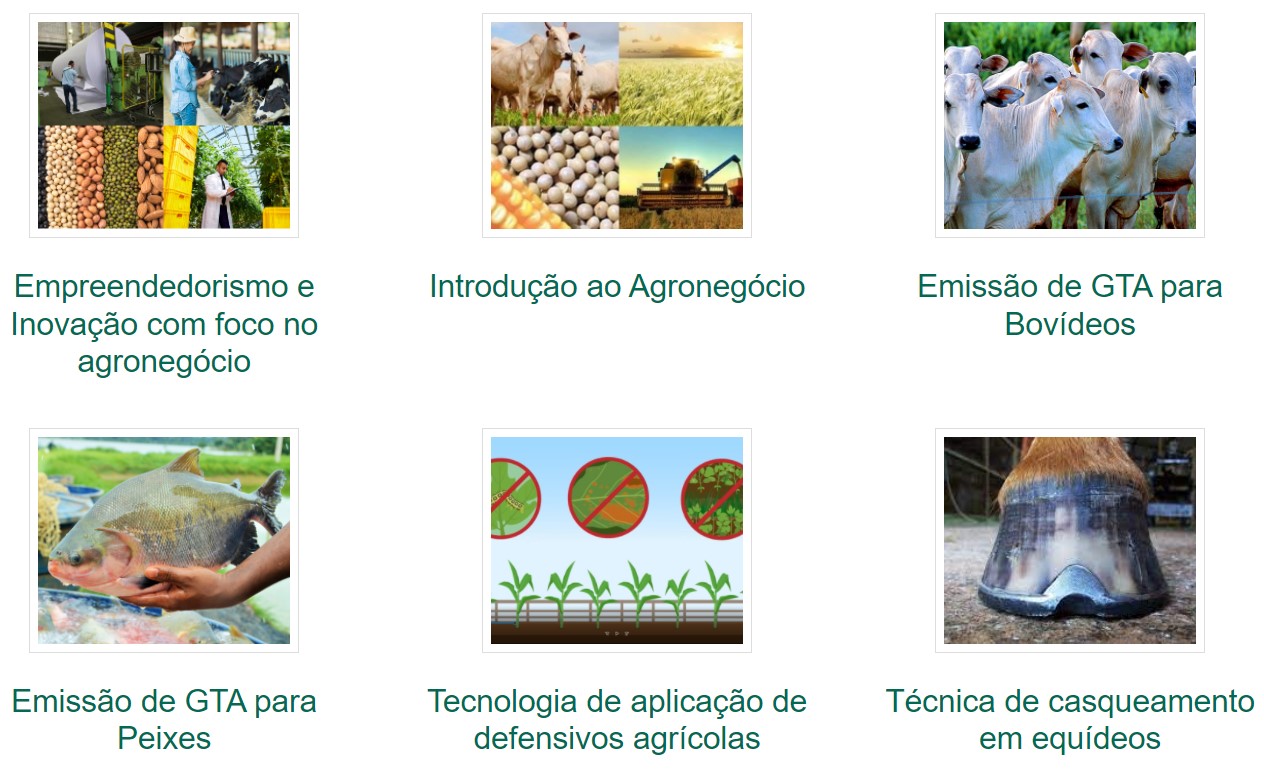 Empreendedorismo e Inovação com foco no agronegócio

Introdução ao Agronegócio

Emissão de GTA para Bovídeos

Emissão de GTA para Peixes

Tecnologia de aplicação de defensivos agrícolas

Técnica de casqueamento em equídeos